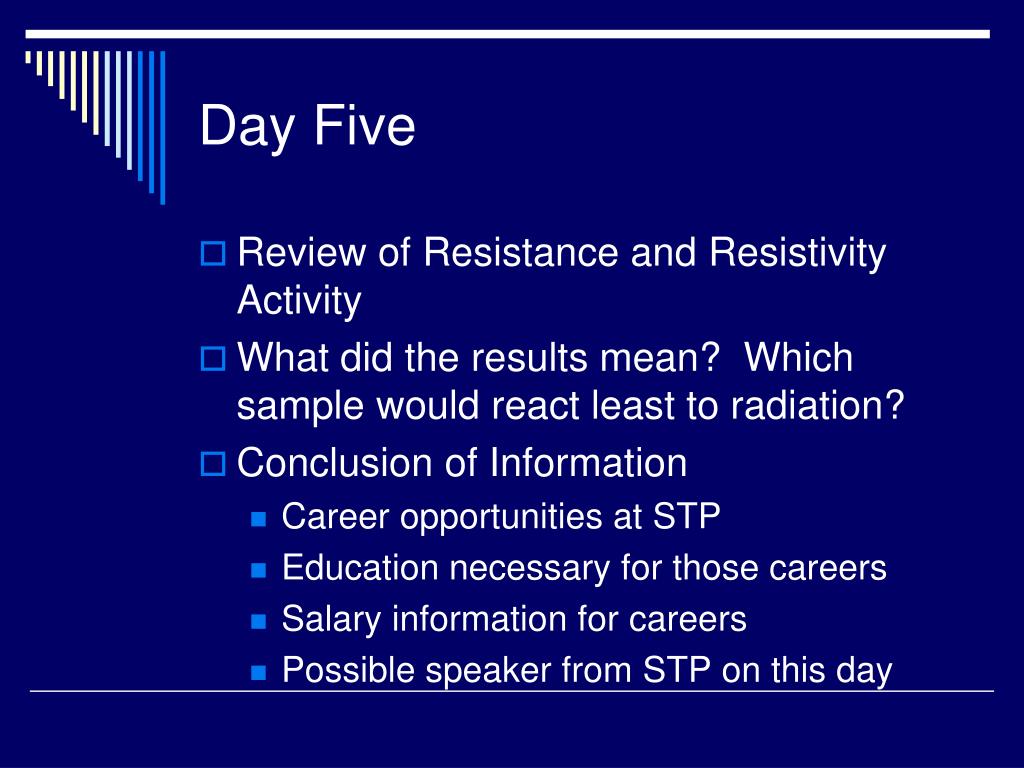 Day Five

Review of Resistance and Resistivity Activity

What did the results mean? Which sample would react least to radiation?

Conclusion of Information

Career opportunities at STP

Education necessary for those careers

Salary information for careers

Possible speaker from STP on this day